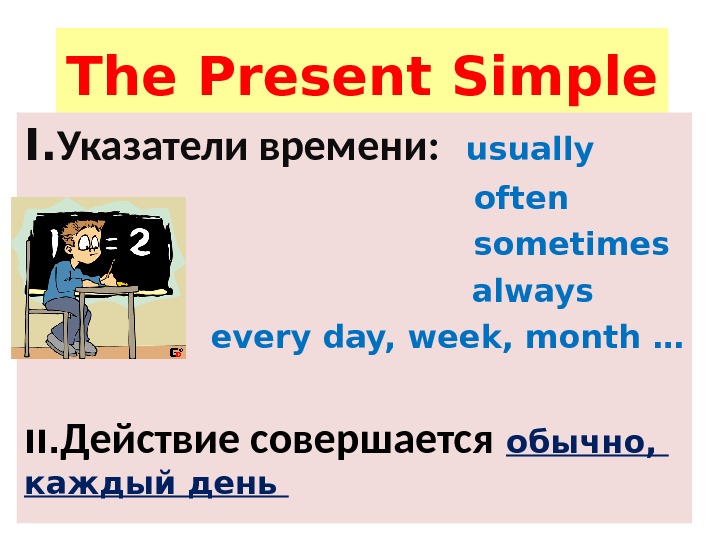 The Present Simple

I.Указатели времени: usually
often
sometimes
always
every day, week, month …

1 = 2

II.Действие совершается обычно, каждый день